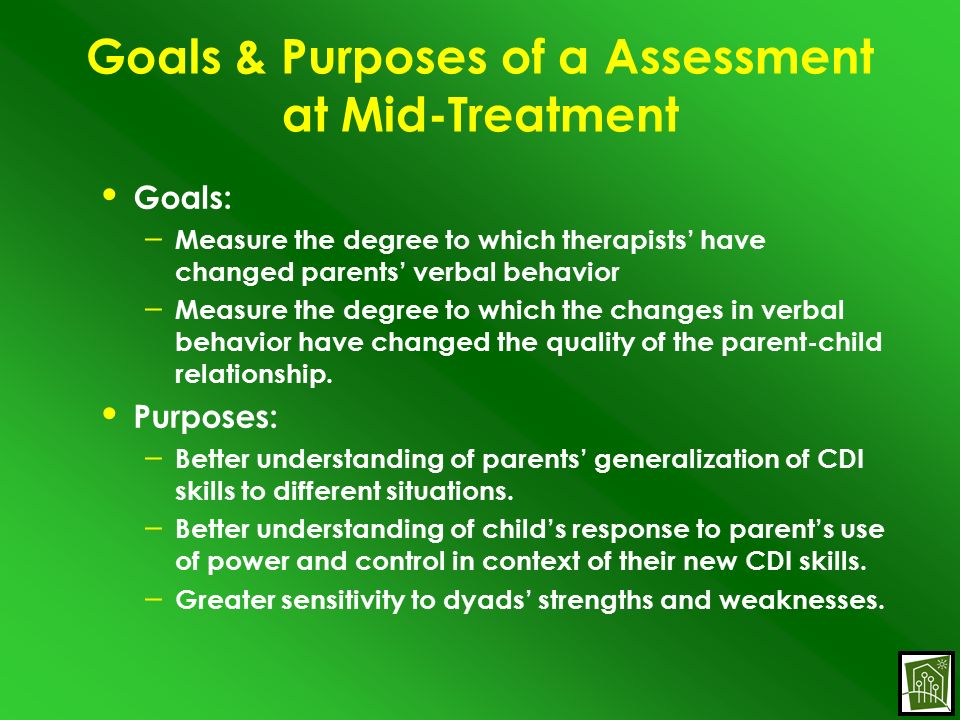 Goals & Purposes of a Assessment at Mid-Treatment

• Goals:
– Measure the degree to which therapists' have changed parents' verbal behavior
– Measure the degree to which the changes in verbal behavior have changed the quality of the parent-child relationship.

• Purposes:
– Better understanding of parents' generalization of CDI skills to different situations.
– Better understanding of child's response to parent's use of power and control in context of their new CDI skills.
– Greater sensitivity to dyads' strengths and weaknesses.